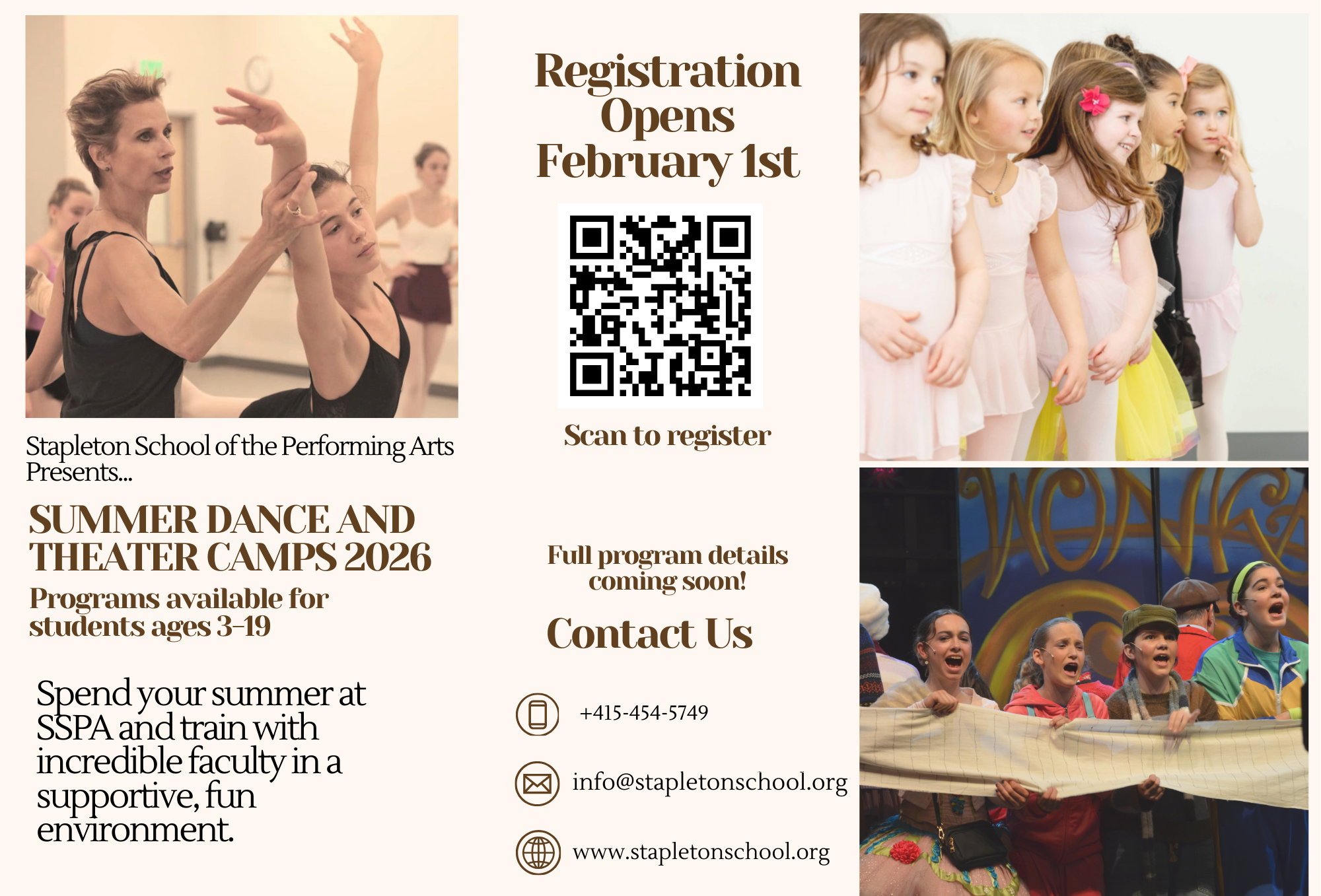 Stapleton School of the Performing Arts Presents...

SUMMER DANCE AND THEATER CAMPS 2026

Programs available for students ages 3-19

Spend your summer at SSPA and train with incredible faculty in a supportive, fun environment.

Registration Opens February 1st

Scan to register

Full program details coming soon!

Contact Us

+415-454-5749

info@stapletonschool.org

www.stapletonschool.org

WONKA